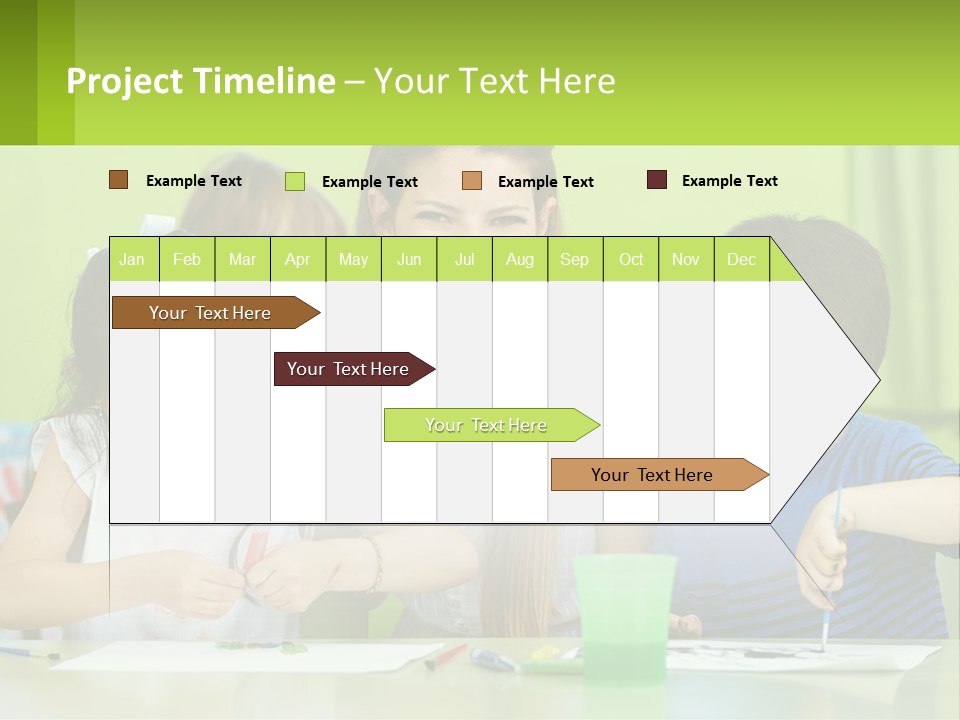 Project Timeline – Your Text Here

Example Text
Example Text
Example Text
Example Text

| Jan | Feb | Mar | Apr | May | Jun | Jul | Aug | Sep | Oct | Nov | Dec |
|---|---|---|---|---|---|---|---|---|---|---|---|

Your Text Here

Your Text Here

Your Text Here

Your Text Here